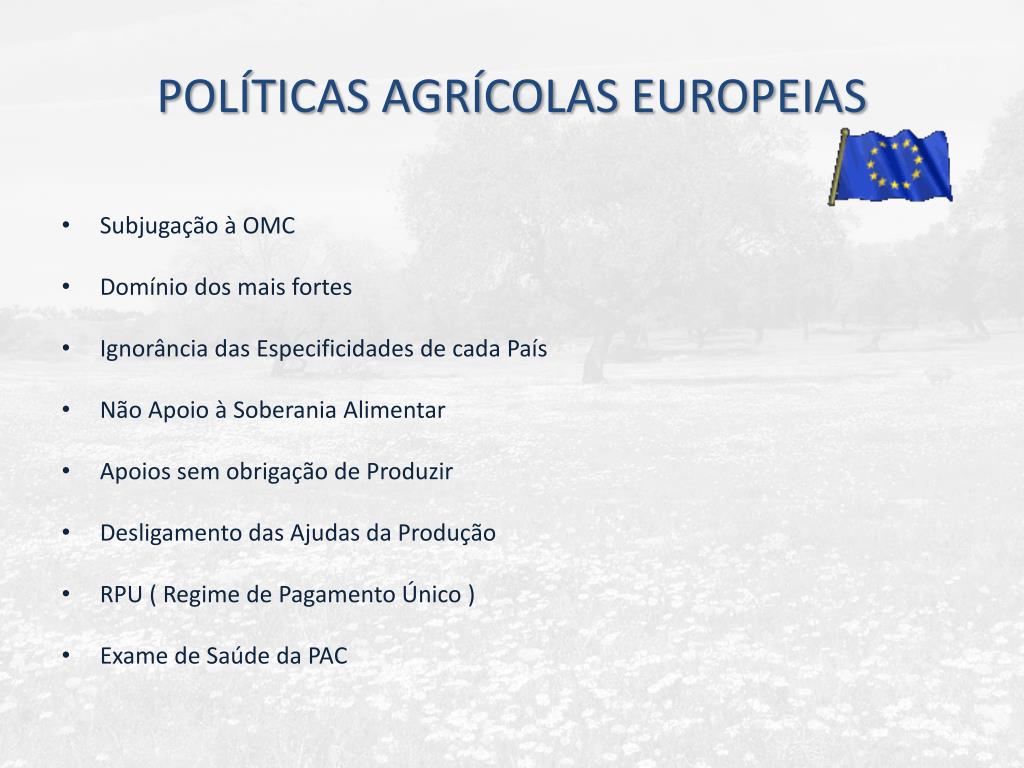 POLÍTICAS AGRÍCOLAS EUROPEIAS

• Subjugação à OMC
• Domínio dos mais fortes
• Ignorância das Especificidades de cada País
• Não Apoio à Soberania Alimentar
• Apoios sem obrigação de Produzir
• Desligamento das Ajudas da Produção
• RPU ( Regime de Pagamento Único )
• Exame de Saúde da PAC